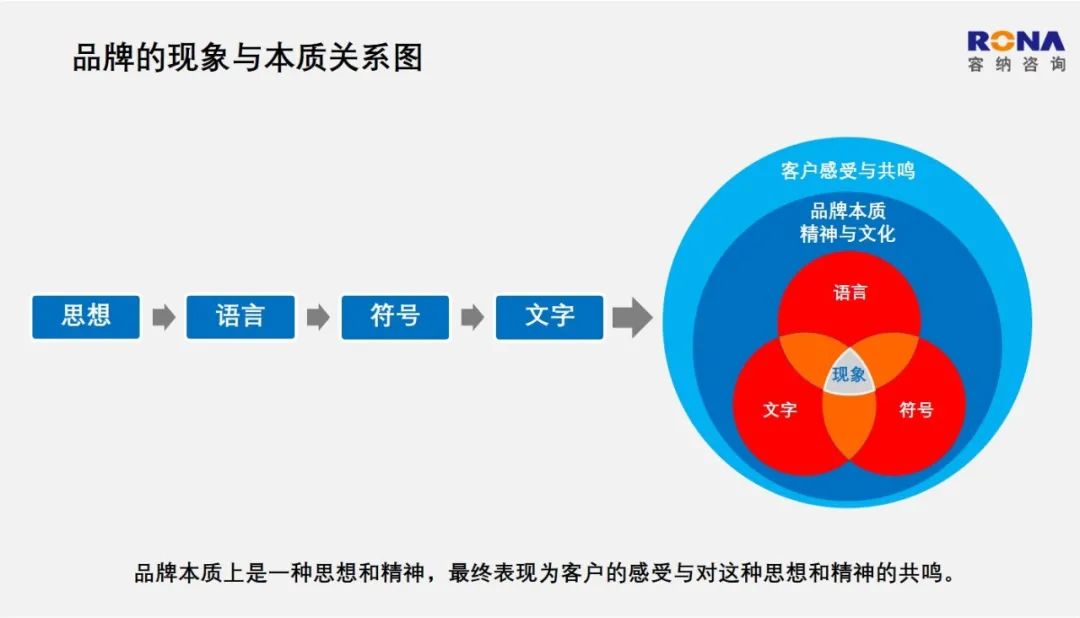 品牌的现象与本质关系图

RONA
容纳咨询

思想
语言
符号
文字

客户感受与共鸣
品牌本质
精神与文化
语言
现象
文字
符号

品牌本质上是一种思想和精神，最终表现为客户的感受与对这种思想和精神的共鸣。